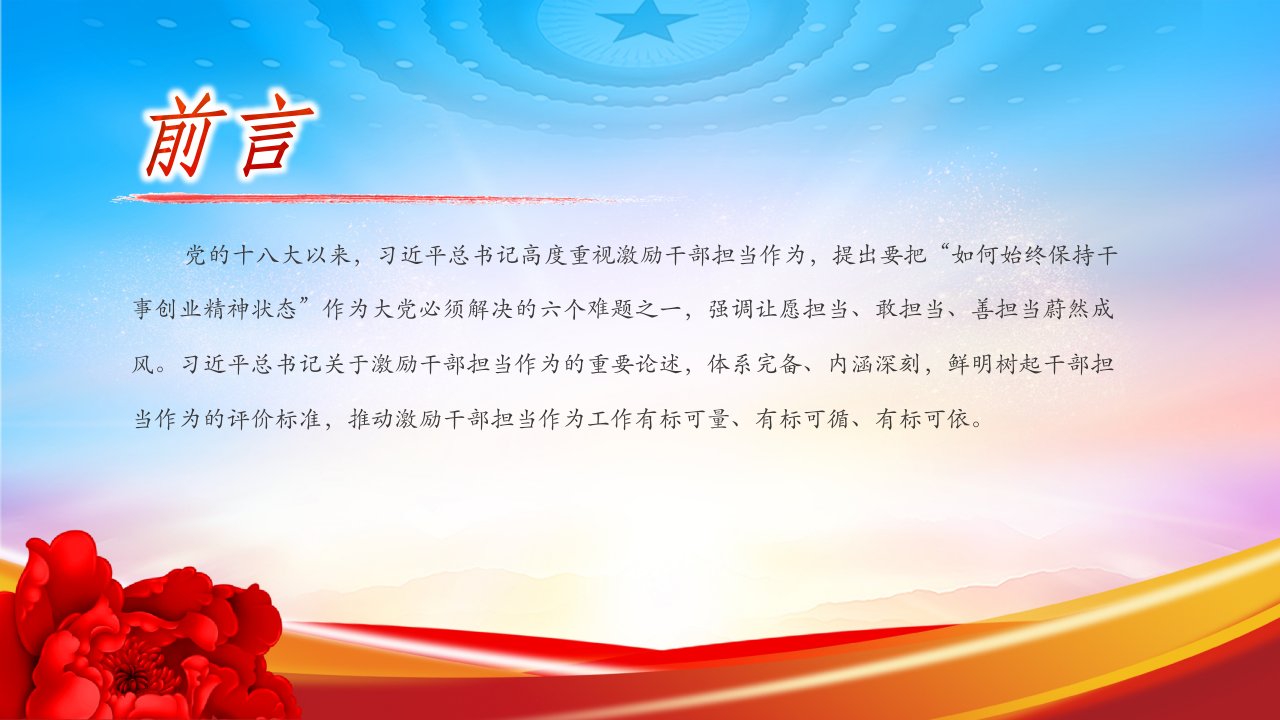 前言

党的十八大以来，习近平总书记高度重视激励干部担当作为，提出要把“如何始终保持干事创业精神状态”作为大党必须解决的六个难题之一，强调让愿担当、敢担当、善担当蔚然成风。习近平总书记关于激励干部担当作为的重要论述，体系完备、内涵深刻，鲜明树起干部担当作为的评价标准，推动激励干部担当作为工作有标可量、有标可循、有标可依。